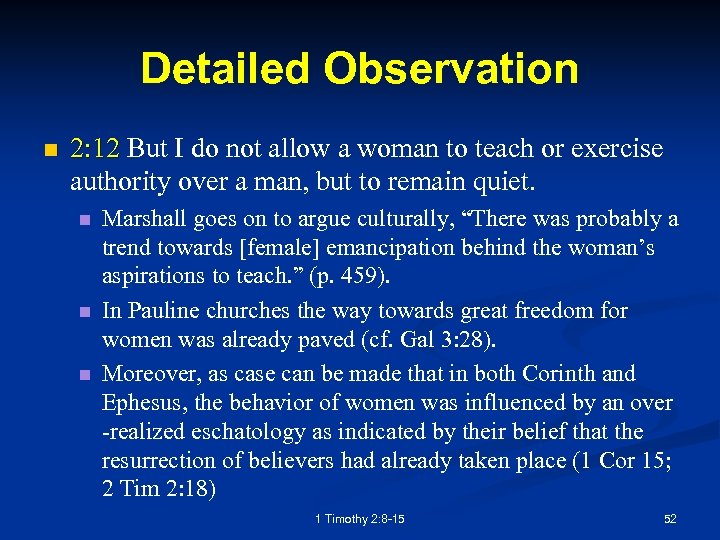 Detailed Observation

2:12 But I do not allow a woman to teach or exercise authority over a man, but to remain quiet.

Marshall goes on to argue culturally, “There was probably a trend towards [female] emancipation behind the woman’s aspirations to teach.” (p. 459).

In Pauline churches the way towards great freedom for women was already paved (cf. Gal 3:28).

Moreover, as case can be made that in both Corinth and Ephesus, the behavior of women was influenced by an over -realized eschatology as indicated by their belief that the resurrection of believers had already taken place (1 Cor 15; 2 Tim 2:18)

1 Timothy 2:8-15

52